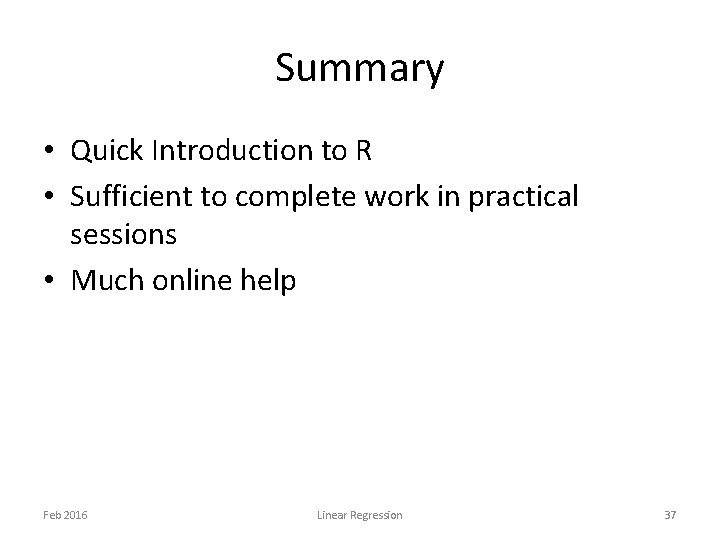 Summary

• Quick Introduction to R
• Sufficient to complete work in practical sessions
• Much online help

Feb 2016 Linear Regression 37